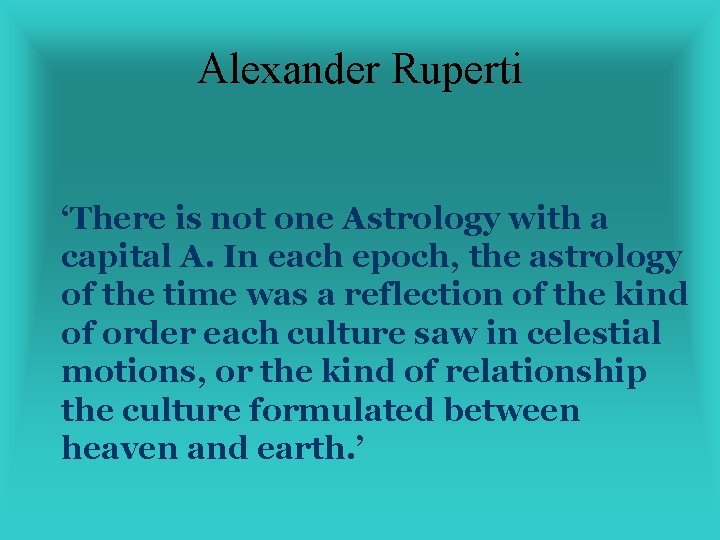 Alexander Ruperti

‘There is not one Astrology with a capital A. In each epoch, the astrology of the time was a reflection of the kind of order each culture saw in celestial motions, or the kind of relationship the culture formulated between heaven and earth.’